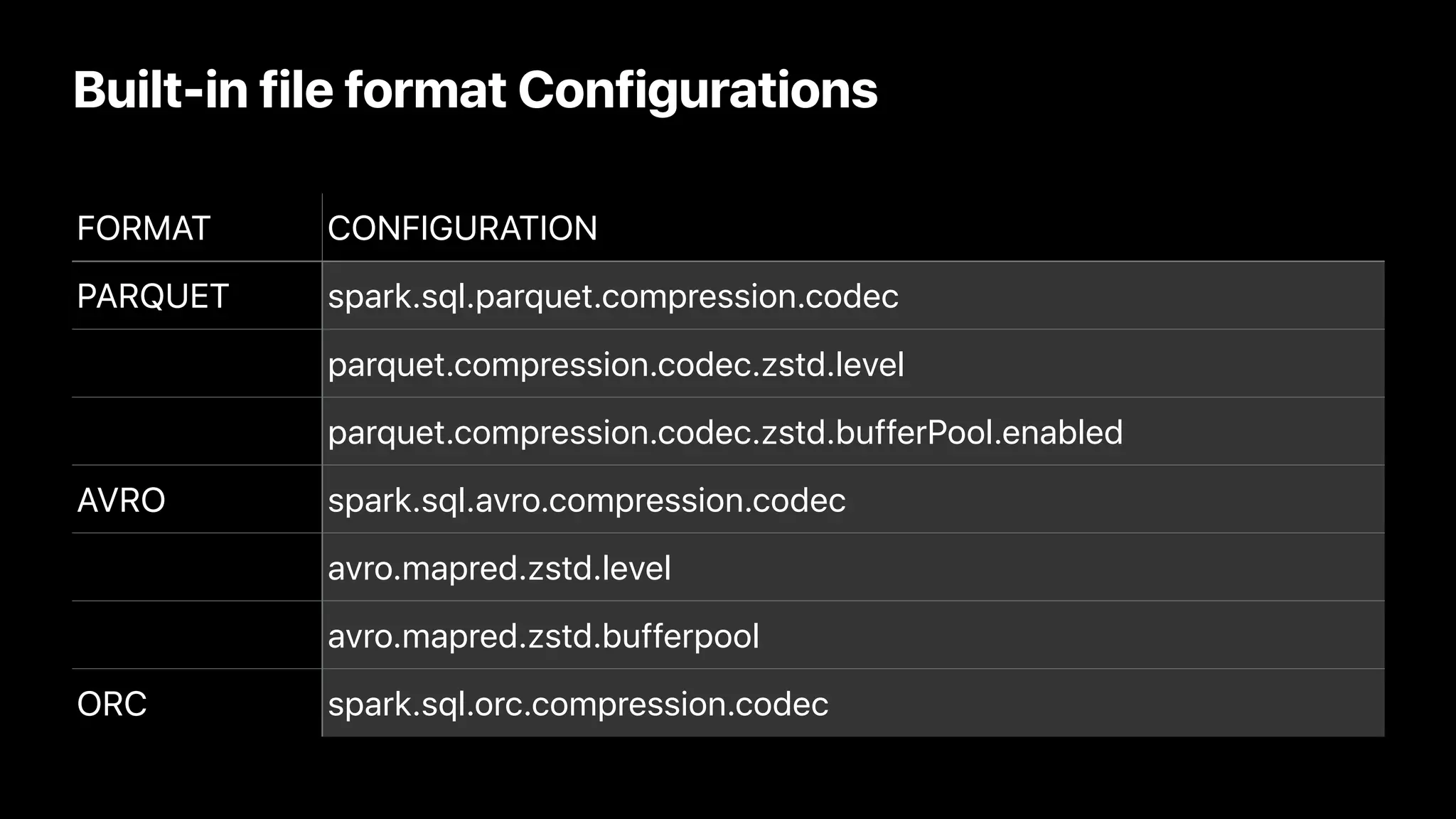 Built-in file format Configurations

| FORMAT | CONFIGURATION |
|---|---|
| PARQUET | spark.sql.parquet.compression.codec |
| | parquet.compression.codec.zstd.level |
| | parquet.compression.codec.zstd.bufferPool.enabled |
| AVRO | spark.sql.avro.compression.codec |
| | avro.mapred.zstd.level |
| | avro.mapred.zstd.bufferpool |
| ORC | spark.sql.orc.compression.codec |